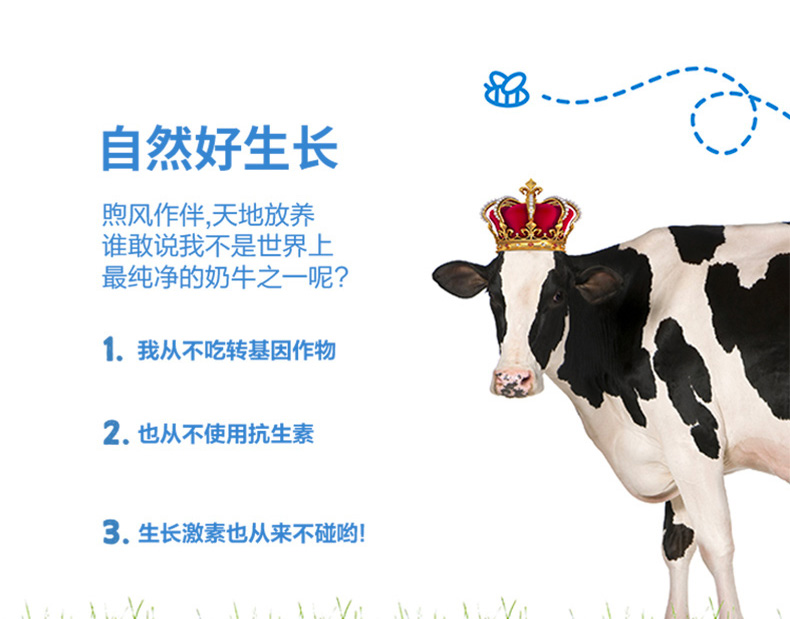 自然好生长

煦风作伴,天地放养
谁敢说我不是世界上
最纯净的奶牛之一呢?

1. 我从不吃转基因作物

2. 也从不使用抗生素

3. 生长激素也从来不碰哟!